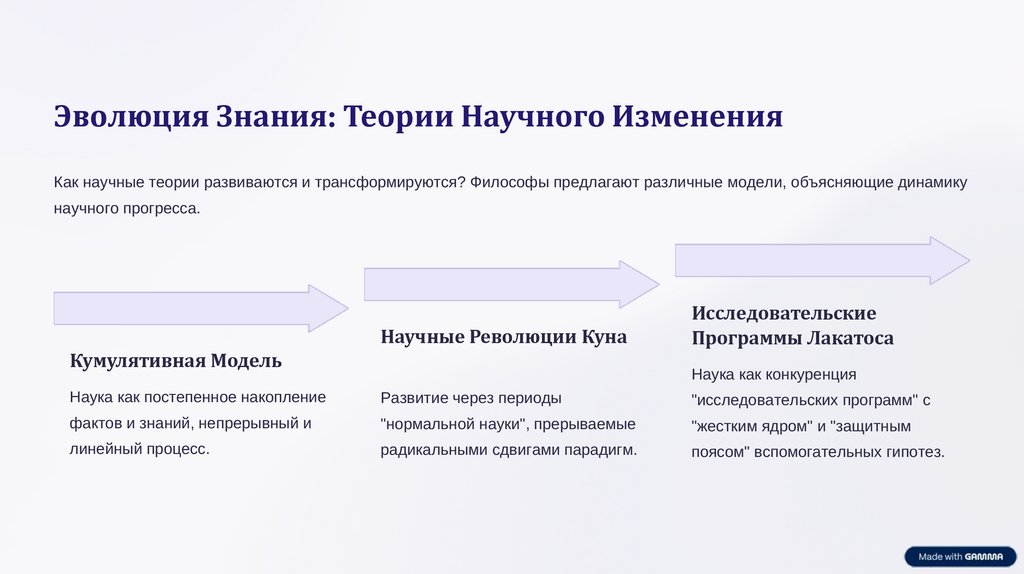 Эволюция Знания: Теории Научного Изменения

Как научные теории развиваются и трансформируются? Философы предлагают различные модели, объясняющие динамику научного прогресса.

Кумулятивная Модель

Наука как постепенное накопление фактов и знаний, непрерывный и линейный процесс.

Научные Революции Куна

Развитие через периоды "нормальной науки", прерываемые радикальными сдвигами парадигм.

Исследовательские Программы Лакатоса

Наука как конкуренция "исследовательских программ" с "жестким ядром" и "защитным поясом" вспомогательных гипотез.

Made with GAMMA